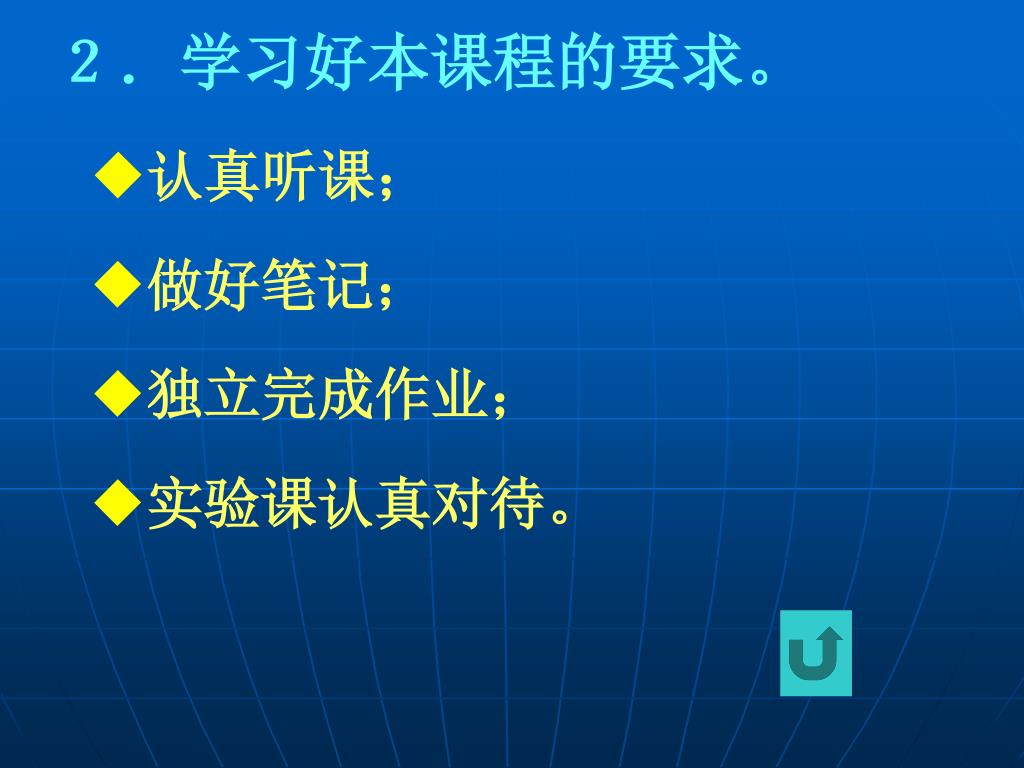 ２．学习好本课程的要求。

◆认真听课；

◆做好笔记；

◆独立完成作业；

◆实验课认真对待。